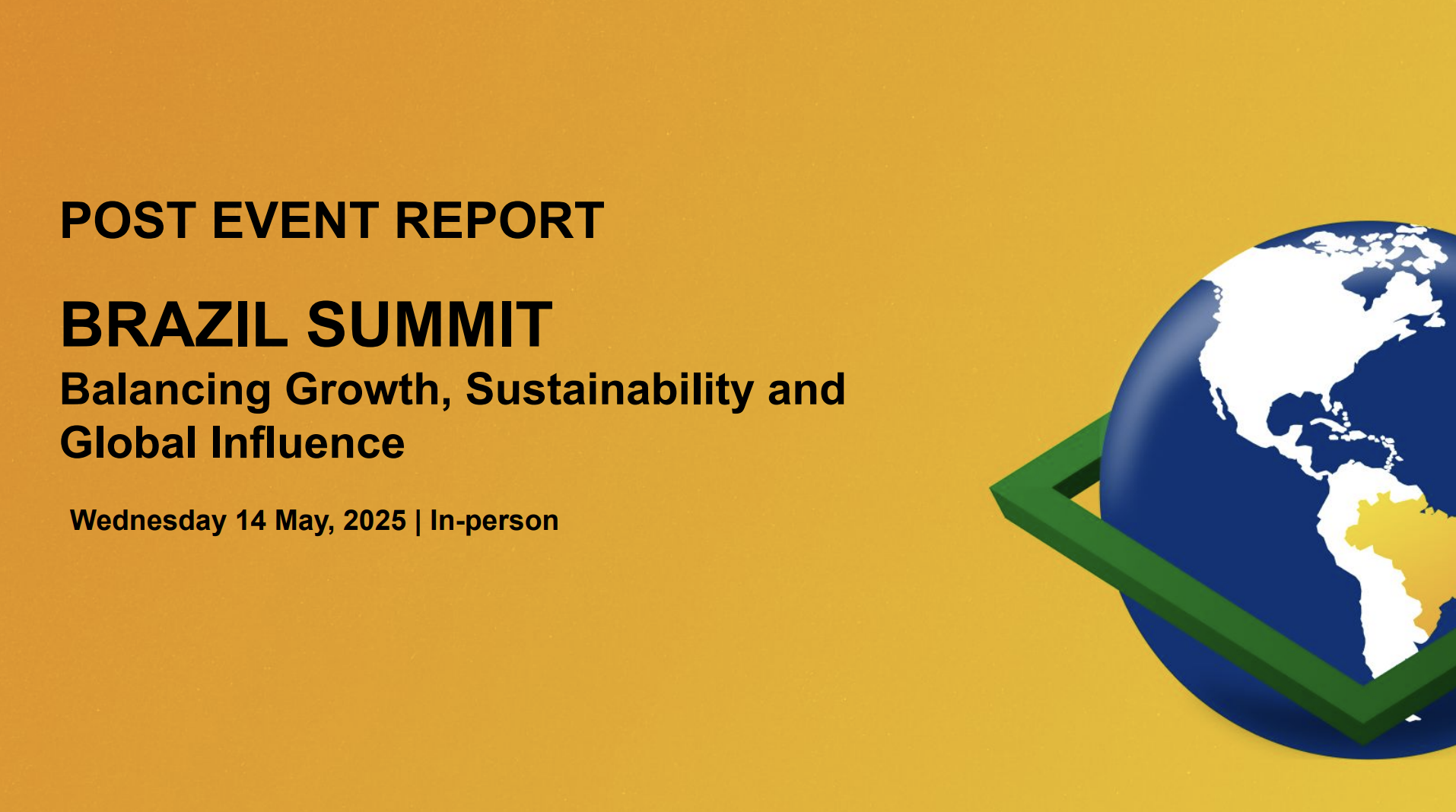 POST EVENT REPORT

BRAZIL SUMMIT
Balancing Growth, Sustainability and Global Influence

Wednesday 14 May, 2025 | In-person